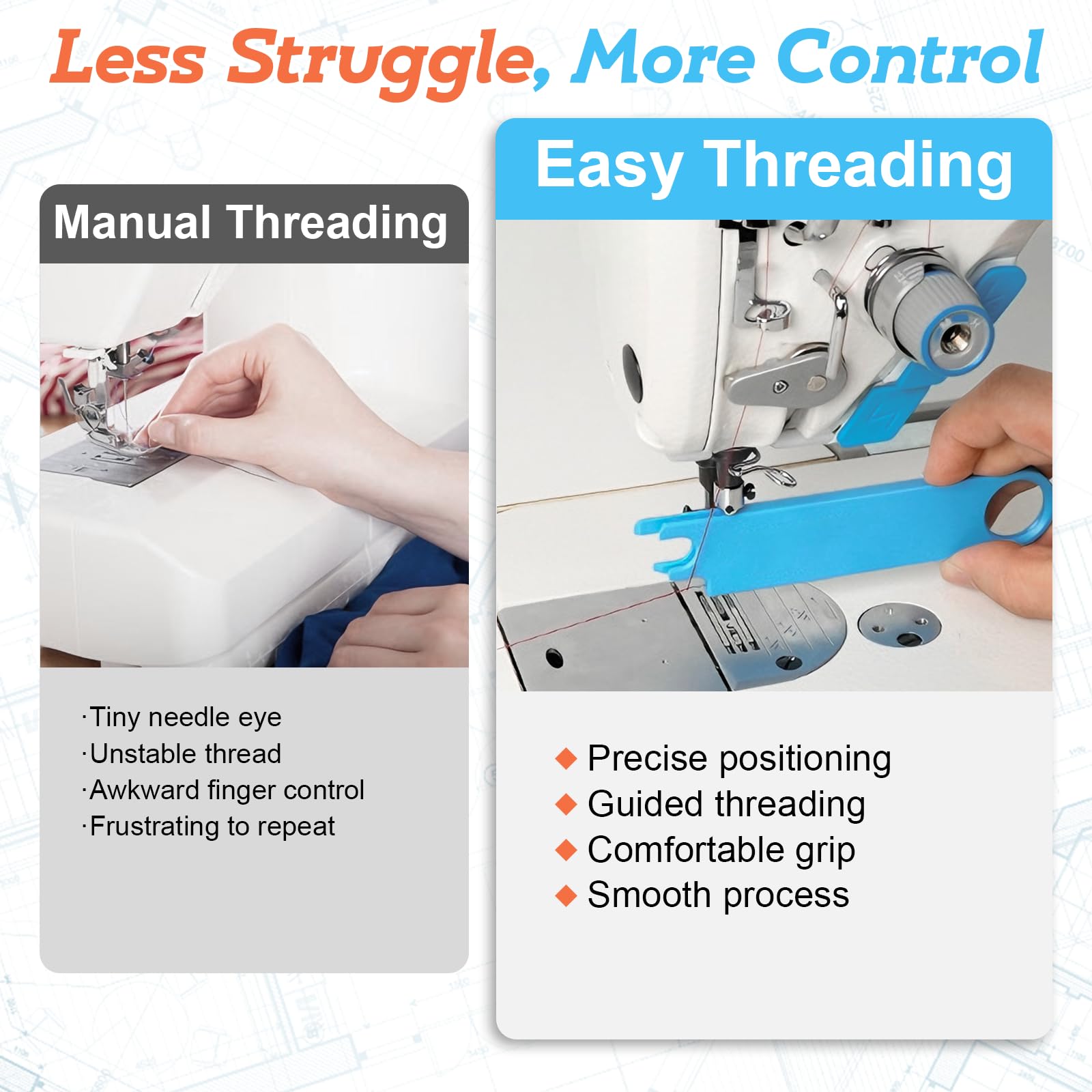 Less Struggle, More Control

Manual Threading

·Tiny needle eye
·Unstable thread
·Awkward finger control
·Frustrating to repeat

Easy Threading

◆ Precise positioning
◆ Guided threading
◆ Comfortable grip
◆ Smooth process